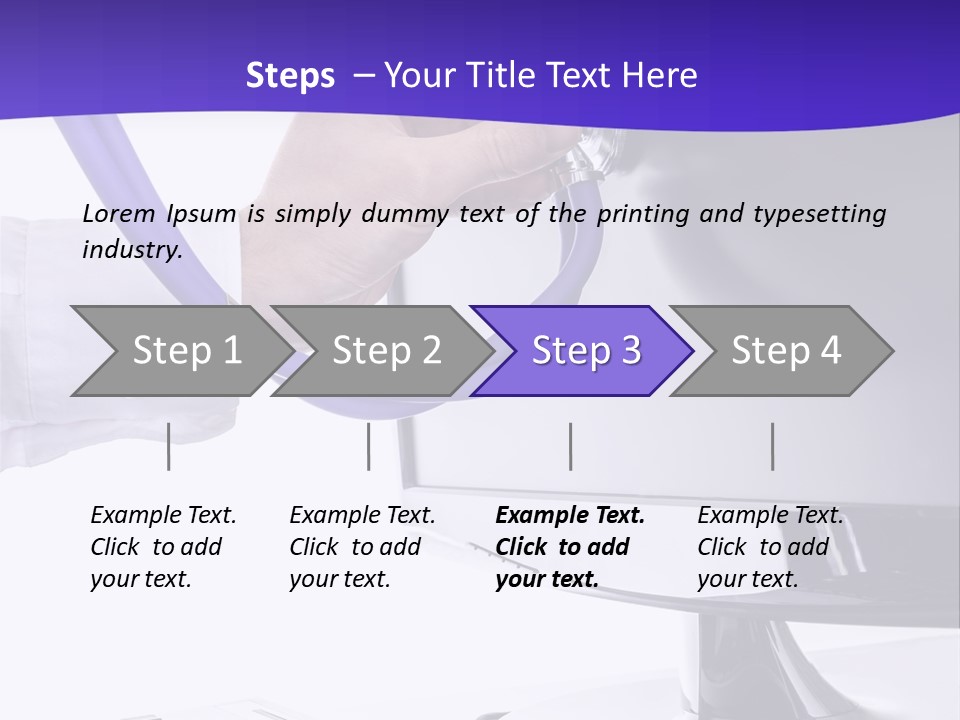 Steps – Your Title Text Here

Lorem Ipsum is simply dummy text of the printing and typesetting industry.

Step 1

Step 2

Step 3

Step 4

Example Text. Click to add your text.

Example Text. Click to add your text.

Example Text. Click to add your text.

Example Text. Click to add your text.